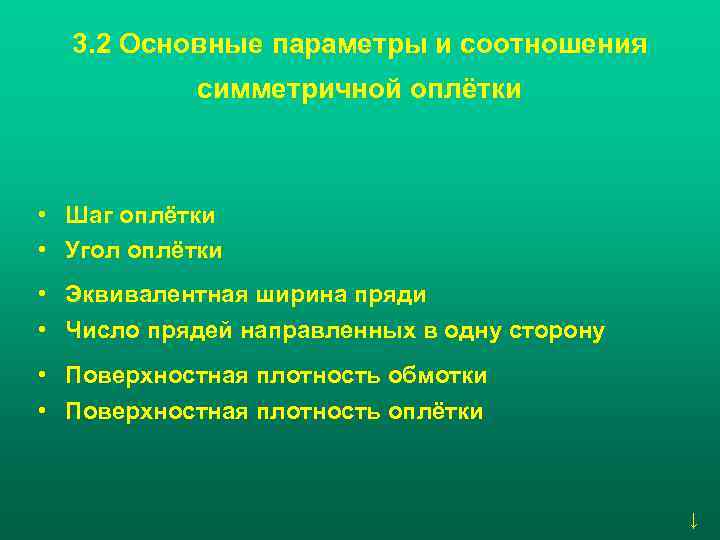 3.2 Основные параметры и соотношения симметричной оплётки

• Шаг оплётки
• Угол оплётки
• Эквивалентная ширина пряди
• Число прядей направленных в одну сторону
• Поверхностная плотность обмотки
• Поверхностная плотность оплётки

↓